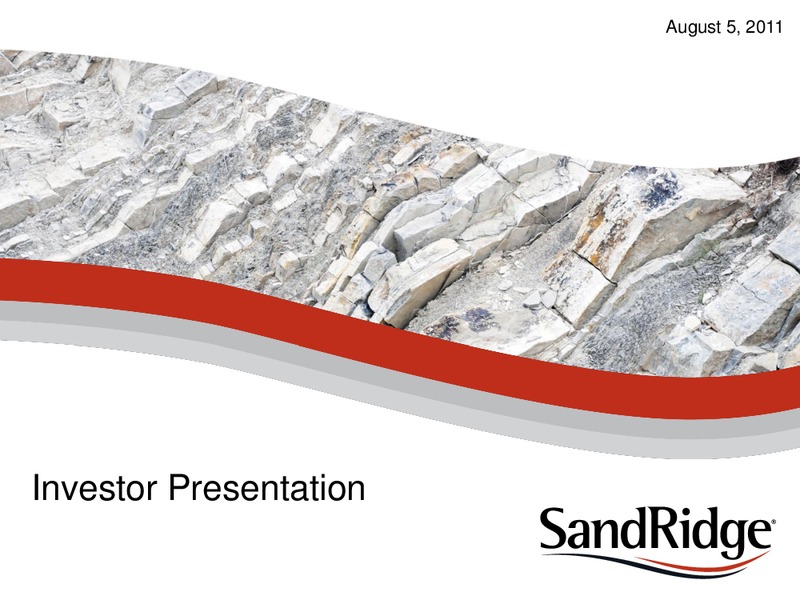 August 5, 2011

Investor Presentation

SandRidge®